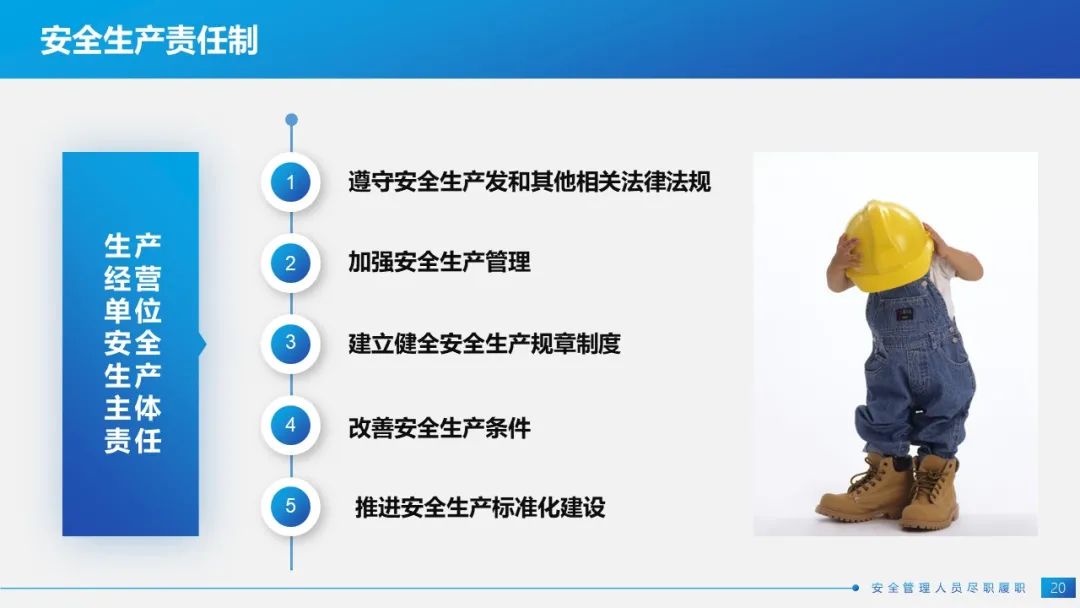 安全生产责任制

生产经营单位安全生产主体责任

1 遵守安全生产发和其他相关法律法规

2 加强安全生产管理

3 建立健全安全生产规章制度

4 改善安全生产条件

5 推进安全生产标准化建设

安全管理人员尽职履职 20